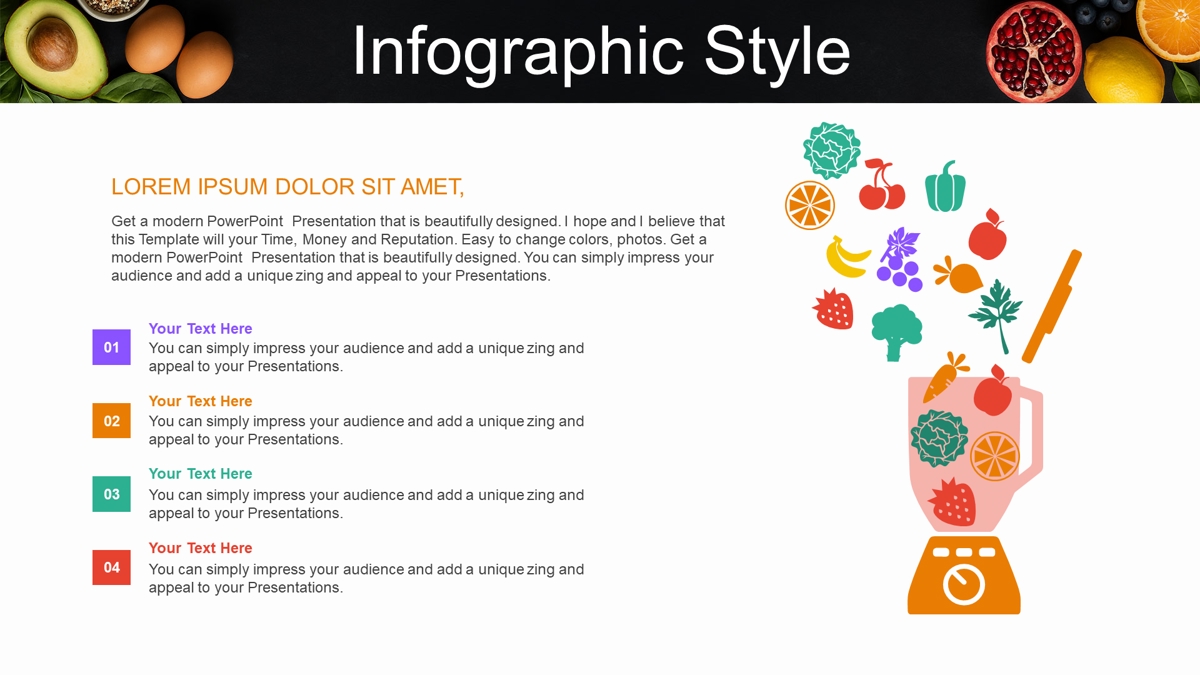 Infographic Style

LOREM IPSUM DOLOR SIT AMET,

Get a modern PowerPoint Presentation that is beautifully designed. I hope and I believe that this Template will your Time, Money and Reputation. Easy to change colors, photos. Get a modern PowerPoint Presentation that is beautifully designed. You can simply impress your audience and add a unique zing and appeal to your Presentations.

01
Your Text Here
You can simply impress your audience and add a unique zing and appeal to your Presentations.

02
Your Text Here
You can simply impress your audience and add a unique zing and appeal to your Presentations.

03
Your Text Here
You can simply impress your audience and add a unique zing and appeal to your Presentations.

04
Your Text Here
You can simply impress your audience and add a unique zing and appeal to your Presentations.